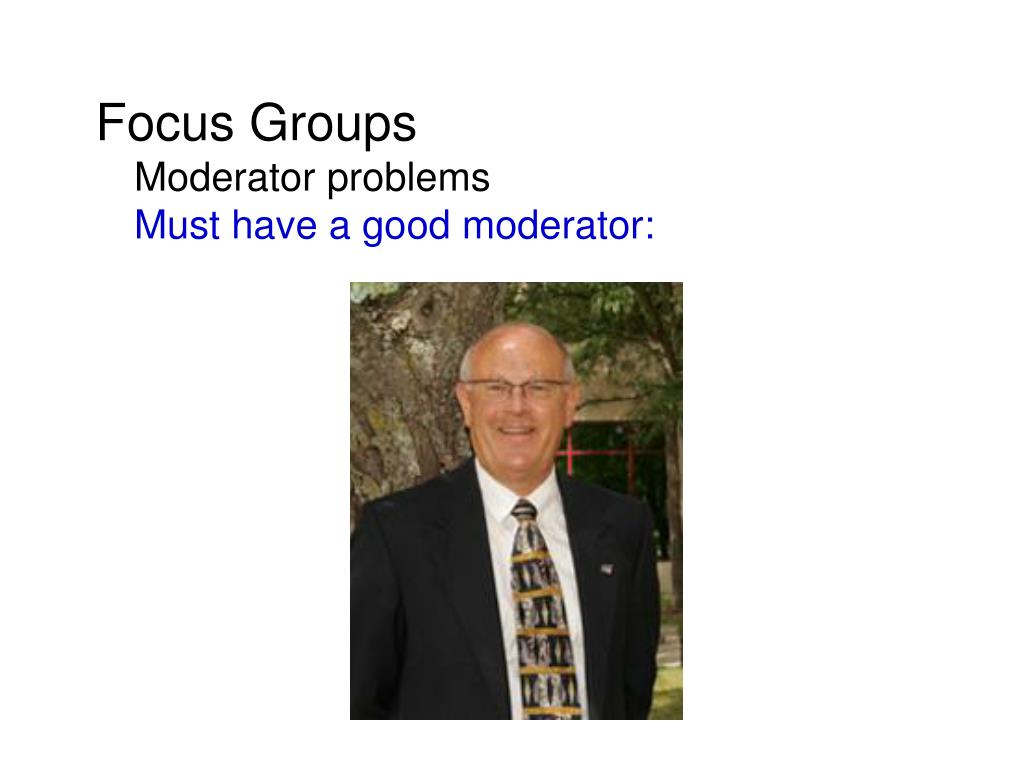 Focus Groups

Moderator problems

Must have a good moderator: